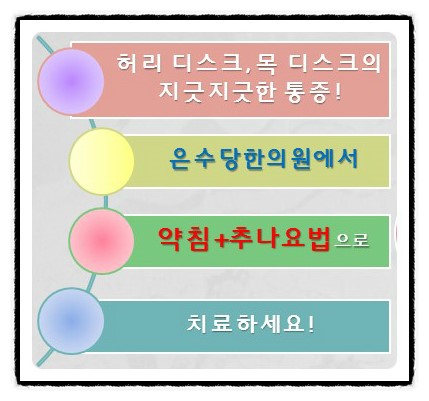 허리 디스크, 목 디스크의 지긋지긋한 통증!

은수당한의원에서

약침+추나요법으로

치료하세요!